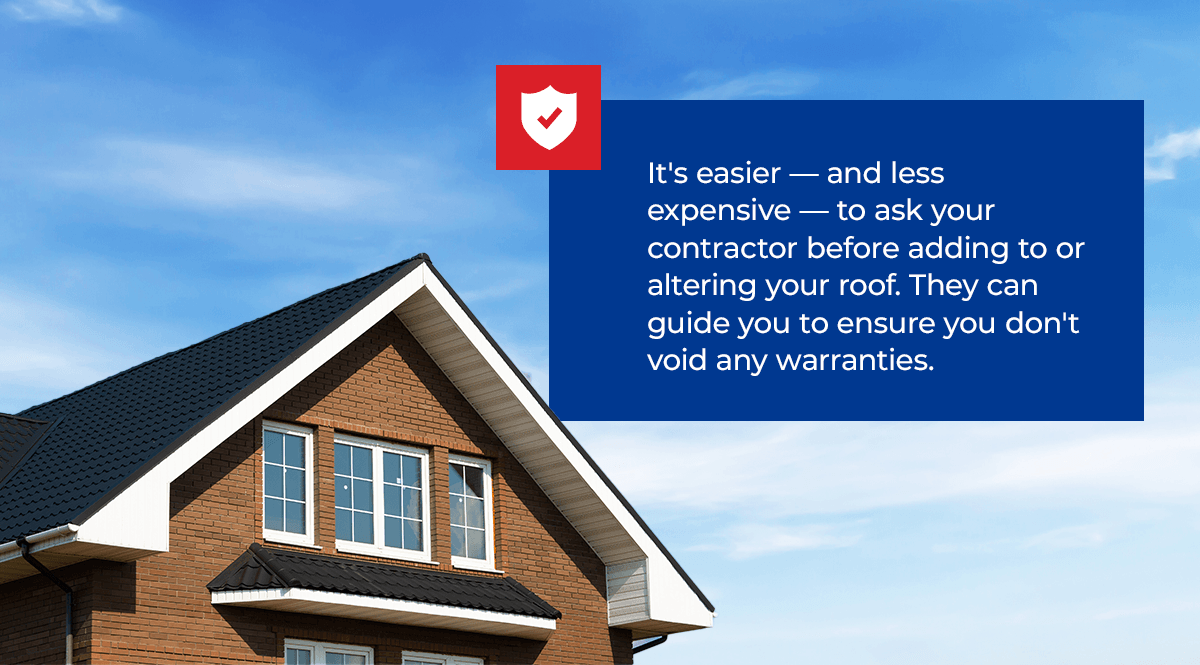 It's easier — and less expensive — to ask your contractor before adding to or altering your roof. They can guide you to ensure you don't void any warranties.